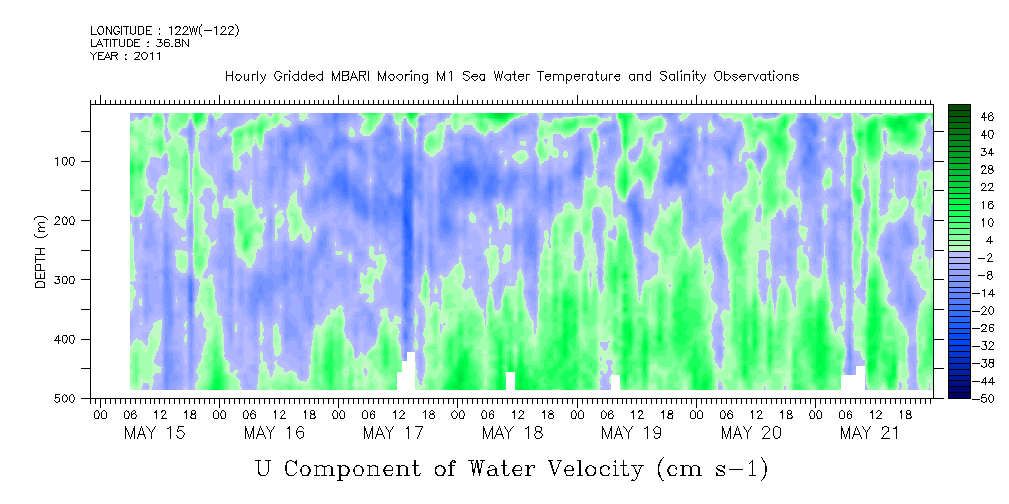 LONGITUDE : 122W(-122)
LATITUDE : 36.8N
YEAR : 2011

Hourly Gridded MBARI Mooring M1 Sea Water Temperature and Salinity Observations

DEPTH (m)
100
200
300
400
500

46
40
34
28
22
16
10
4
-2
-8
-14
-20
-26
-32
-38
-44
-50

00 06 12 18 00 06 12 18 00 06 12 18 00 06 12 18 00 06 12 18 00 06 12 18 00 06 12 18
MAY 15 MAY 16 MAY 17 MAY 18 MAY 19 MAY 20 MAY 21

U Component of Water Velocity (cm s-1)